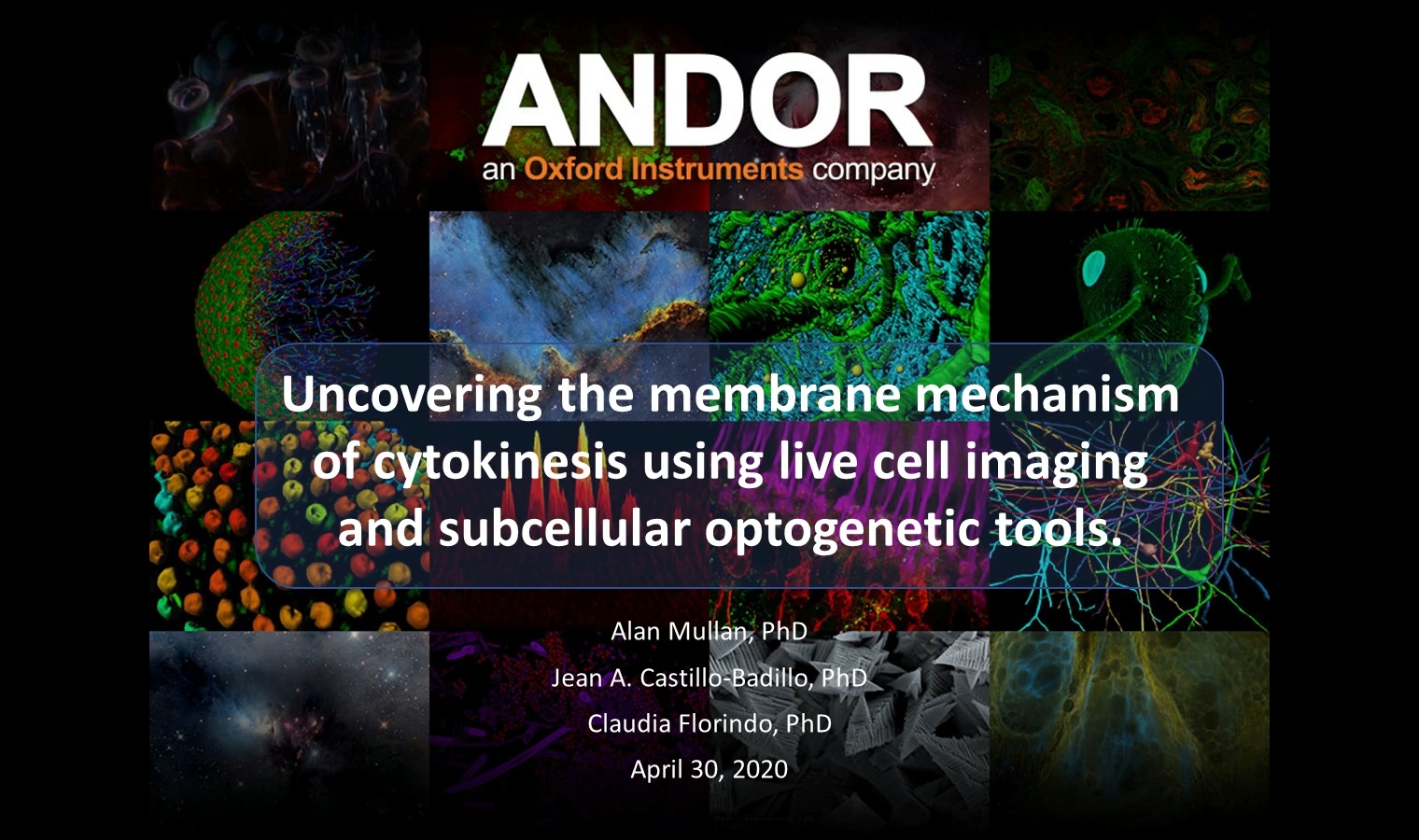 ANDOR
an Oxford Instruments company

Uncovering the membrane mechanism of cytokinesis using live cell imaging and subcellular optogenetic tools.

Alan Mullan, PhD
Jean A. Castillo-Badillo, PhD
Claudia Florindo, PhD
April 30, 2020